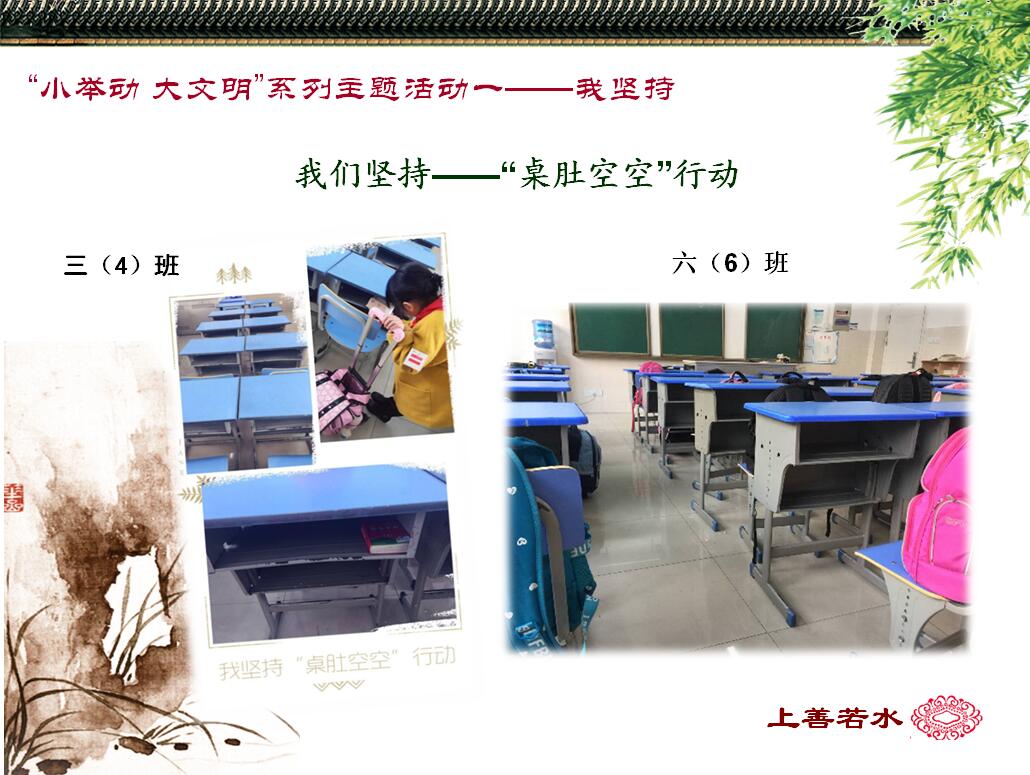 “小举动 大文明”系列主题活动一——我坚持

我们坚持——“桌肚空空”行动

三（4）班

六（6）班

我坚持“桌肚空空”行动

上善若水